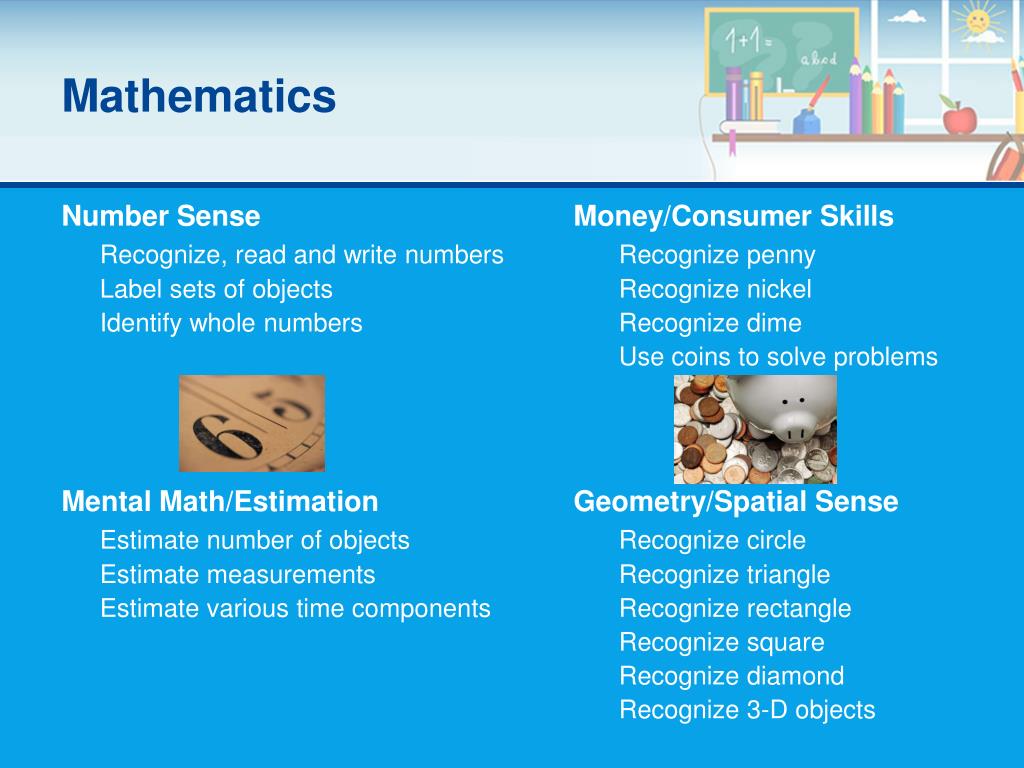 Mathematics

1+1=
abcd

Number Sense
Recognize, read and write numbers
Label sets of objects
Identify whole numbers

Mental Math/Estimation
Estimate number of objects
Estimate measurements
Estimate various time components

Money/Consumer Skills
Recognize penny
Recognize nickel
Recognize dime
Use coins to solve problems

Geometry/Spatial Sense
Recognize circle
Recognize triangle
Recognize rectangle
Recognize square
Recognize diamond
Recognize 3-D objects